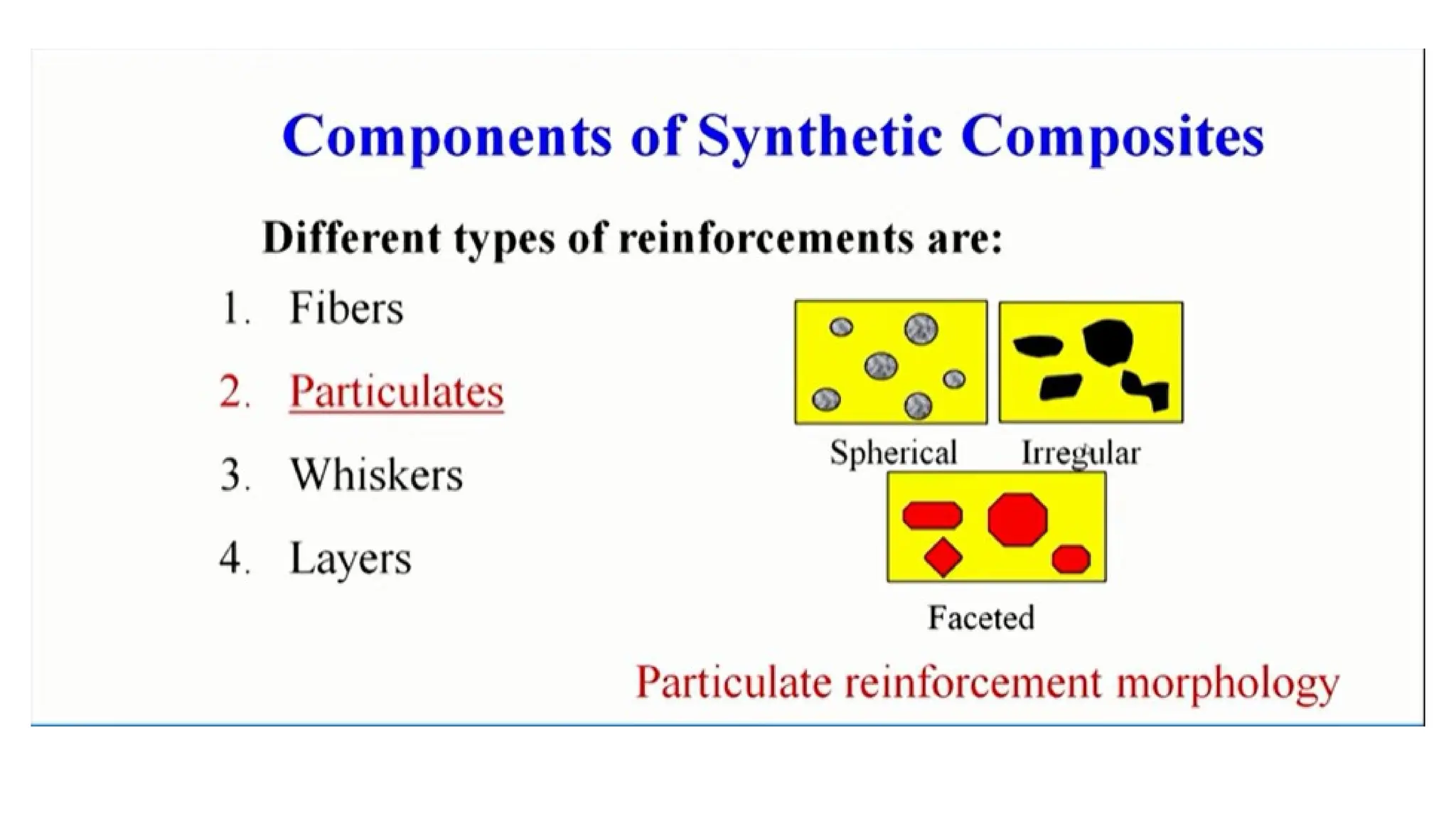 Components of Synthetic Composites

Different types of reinforcements are:

1. Fibers

2. Particulates

3. Whiskers

4. Layers

Spherical

Irregular

Faceted

Particulate reinforcement morphology